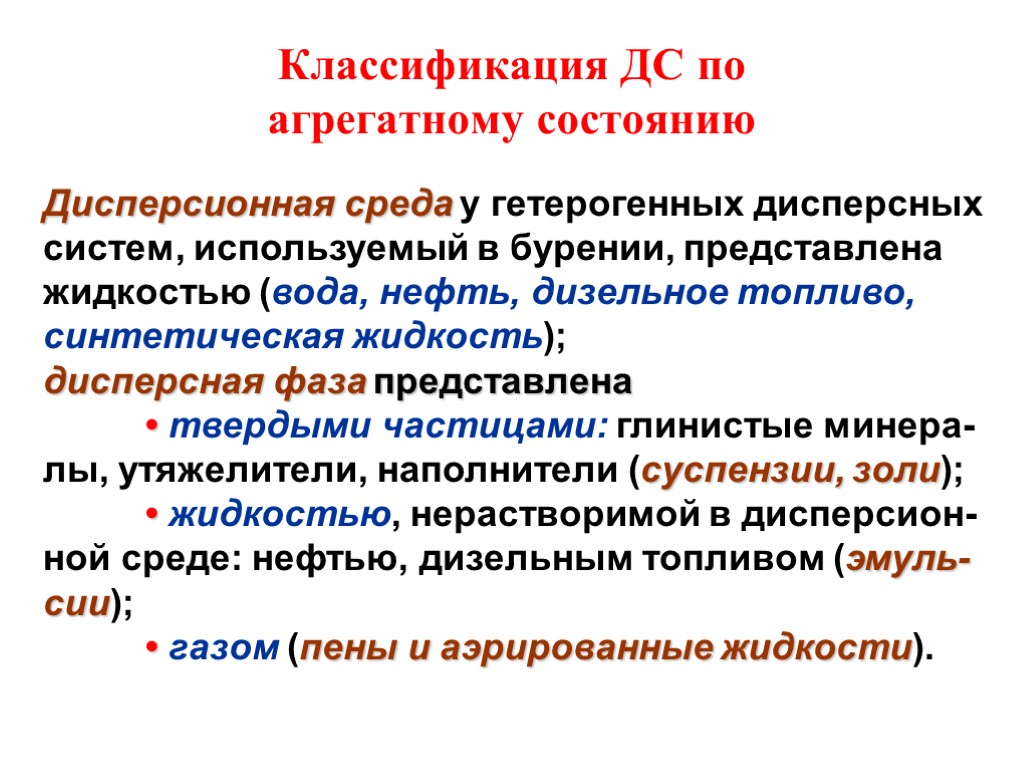 Классификация ДС по агрегатному состоянию

Дисперсионная среда у гетерогенных дисперсных систем, используемый в бурении, представлена жидкостью (вода, нефть, дизельное топливо, синтетическая жидкость);
дисперсная фаза представлена
• твердыми частицами: глинистые минералы, утяжелители, наполнители (суспензии, золи);
• жидкостью, нерастворимой в дисперсионной среде: нефтью, дизельным топливом (эмульсии);
• газом (пены и аэрированные жидкости).